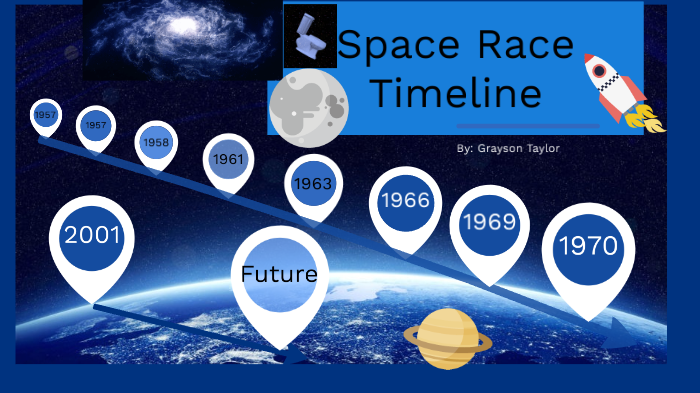 Space Race Timeline

By: Grayson Taylor

1957

1957

1958

1961

1963

1966

1969

1970

2001

Future